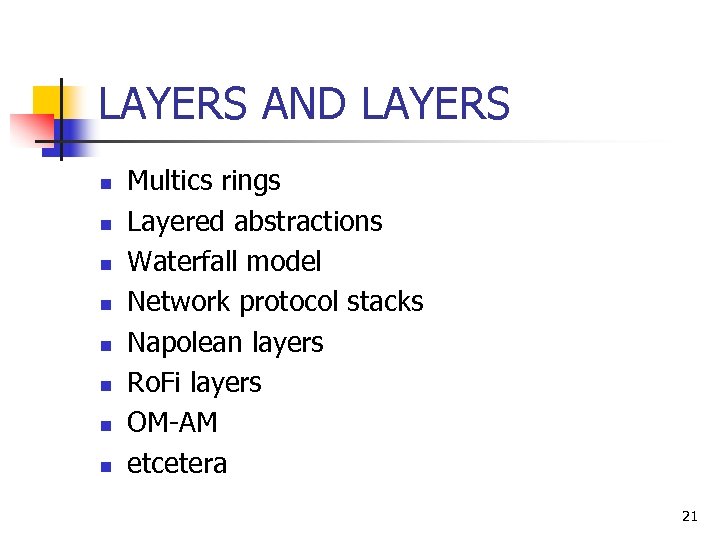 LAYERS AND LAYERS

- Multics rings
- Layered abstractions
- Waterfall model
- Network protocol stacks
- Napolean layers
- RoFi layers
- OM-AM
- etcetera

21